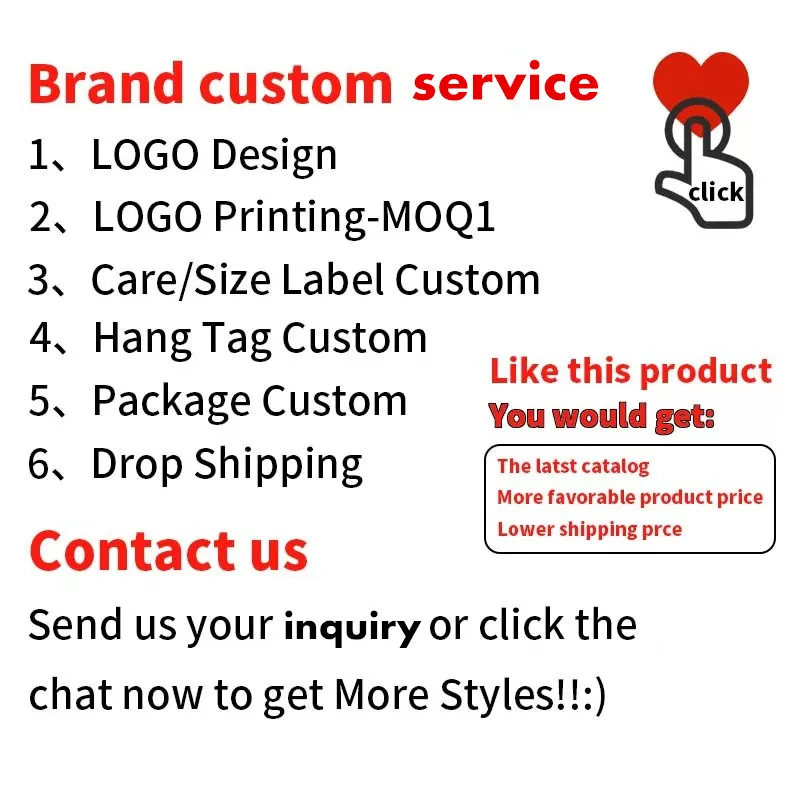 Brand custom service

click

1、LOGO Design
2、LOGO Printing-MOQ1
3、Care/Size Label Custom
4、Hang Tag Custom
5、Package Custom
6、Drop Shipping

Like this product
You would get:

The latst catalog
More favorable product price
Lower shipping prce

Contact us

Send us your inquiry or click the chat now to get More Styles!!:)